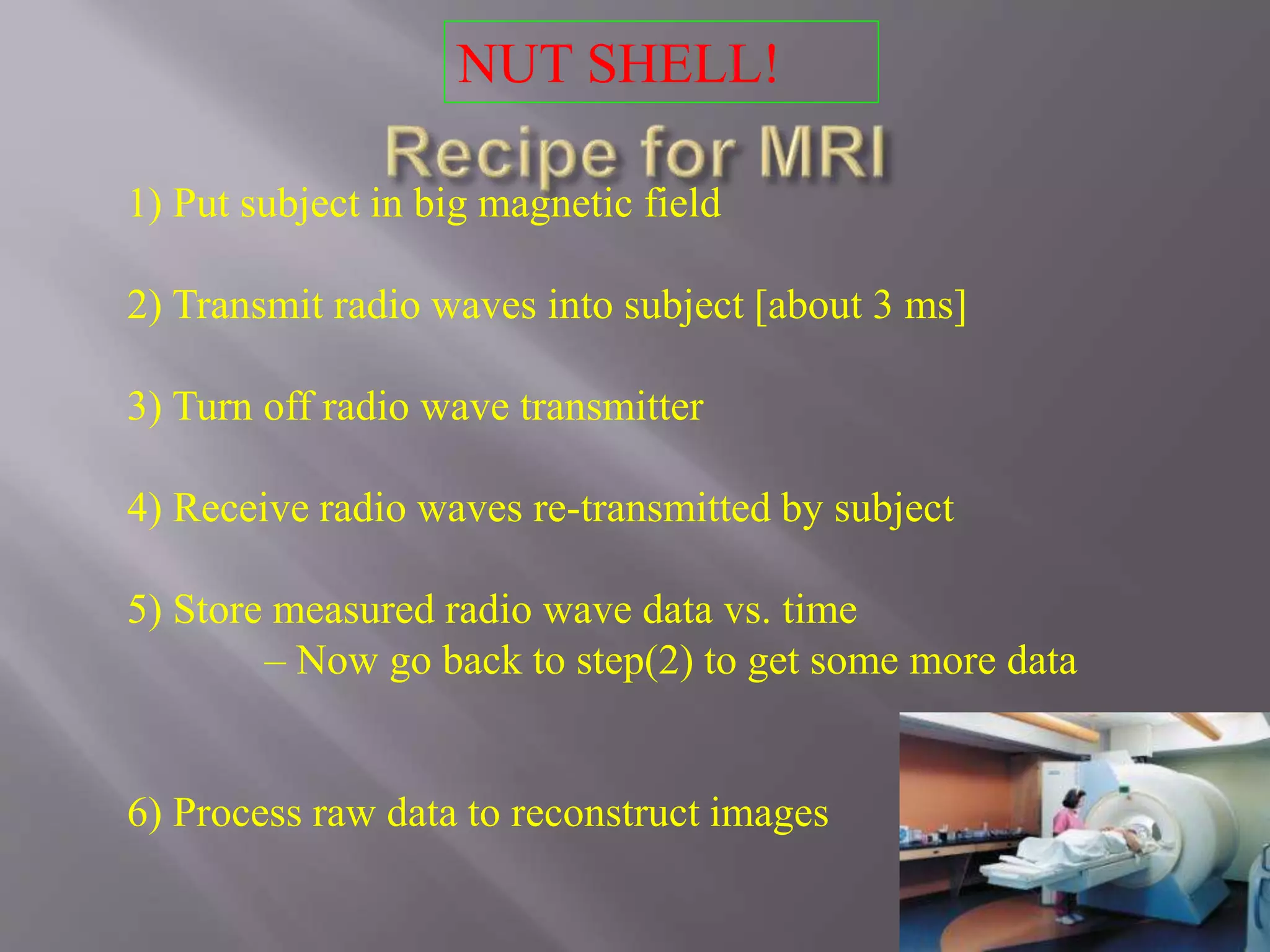 NUT SHELL!

Recipe for MRI

1) Put subject in big magnetic field

2) Transmit radio waves into subject [about 3 ms]

3) Turn off radio wave transmitter

4) Receive radio waves re-transmitted by subject

5) Store measured radio wave data vs. time
– Now go back to step(2) to get some more data

6) Process raw data to reconstruct images